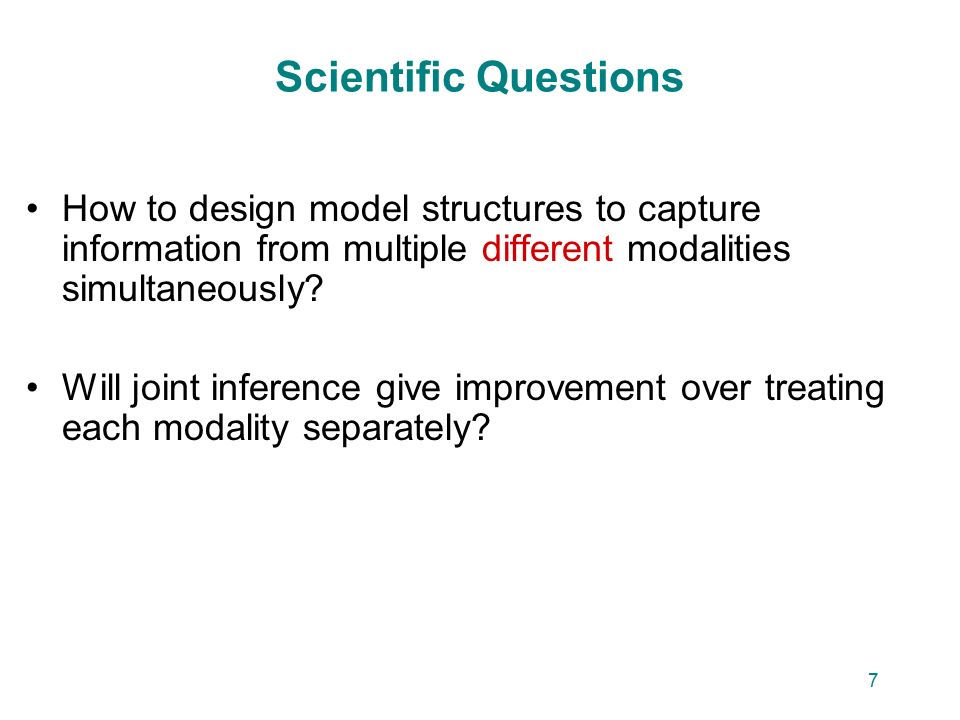 Scientific Questions

• How to design model structures to capture information from multiple different modalities simultaneously?

• Will joint inference give improvement over treating each modality separately?

7